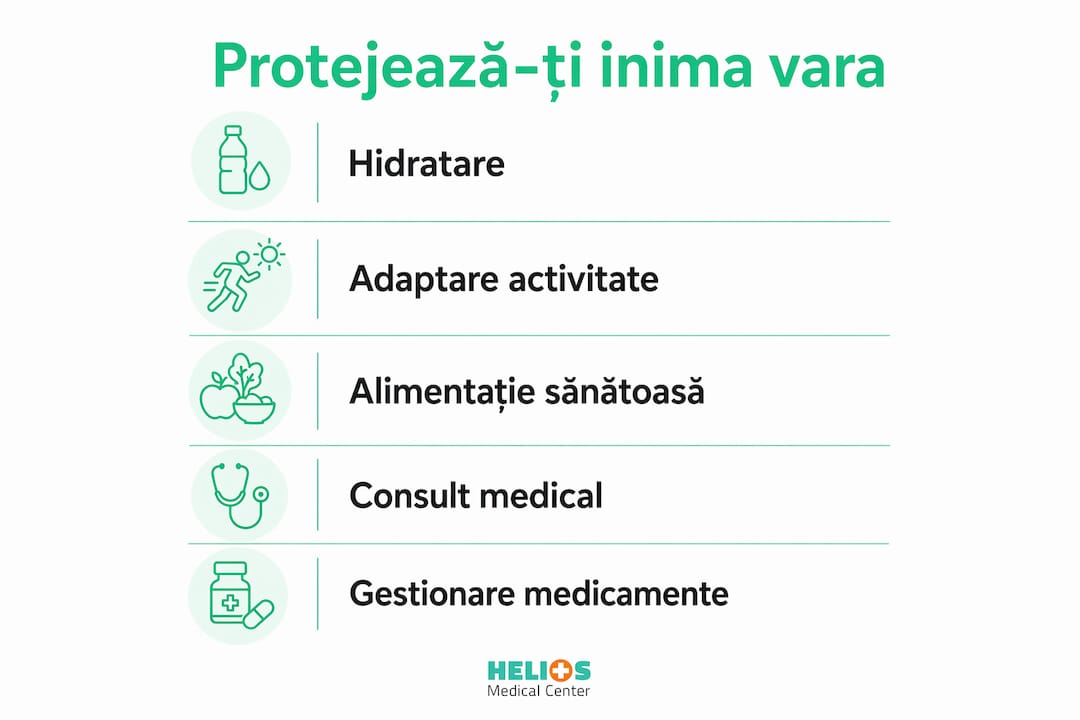 Protejează-ți inima vara

Hidratare

Adaptare activitate

Alimentație sănătoasă

Consult medical

Gestionare medicamente

HELIOS
Medical Center